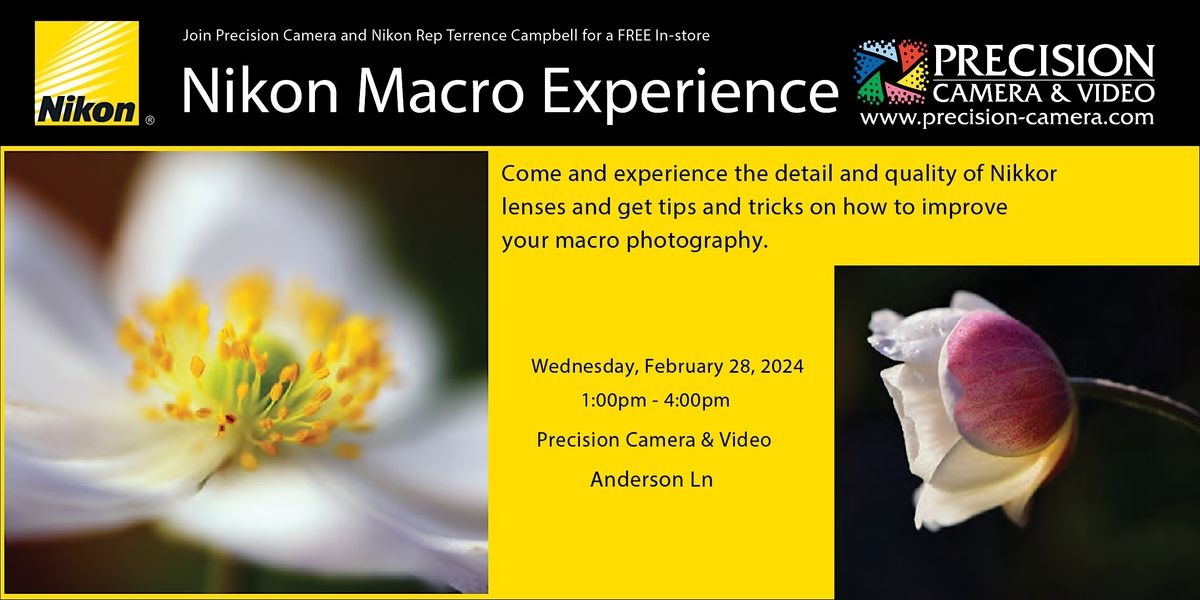 Nikon ®

Join Precision Camera and Nikon Rep Terrence Campbell for a FREE In-store

Nikon Macro Experience

PRECISION
CAMERA & VIDEO
www.precision-camera.com

Come and experience the detail and quality of Nikkor lenses and get tips and tricks on how to improve your macro photography.

Wednesday, February 28, 2024
1:00pm - 4:00pm
Precision Camera & Video
Anderson Ln